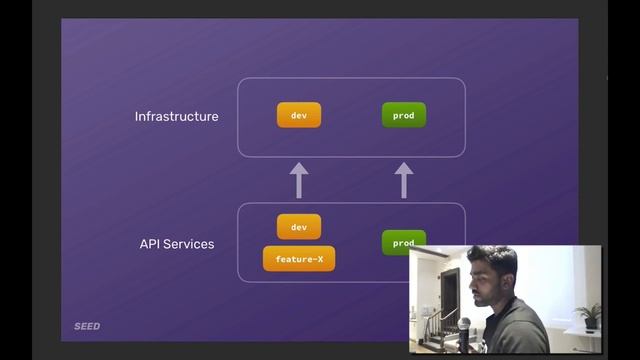 Infrastructure

dev

prod

API Services

dev

feature-X

prod

SEED